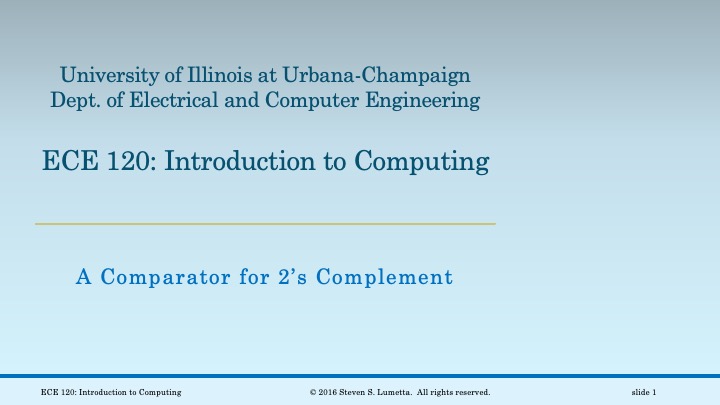 University of Illinois at Urbana-Champaign
Dept. of Electrical and Computer Engineering

ECE 120: Introduction to Computing

A Comparator for 2's Complement

ECE 120: Introduction to Computing

© 2016 Steven S. Lumetta. All rights reserved.

slide 1